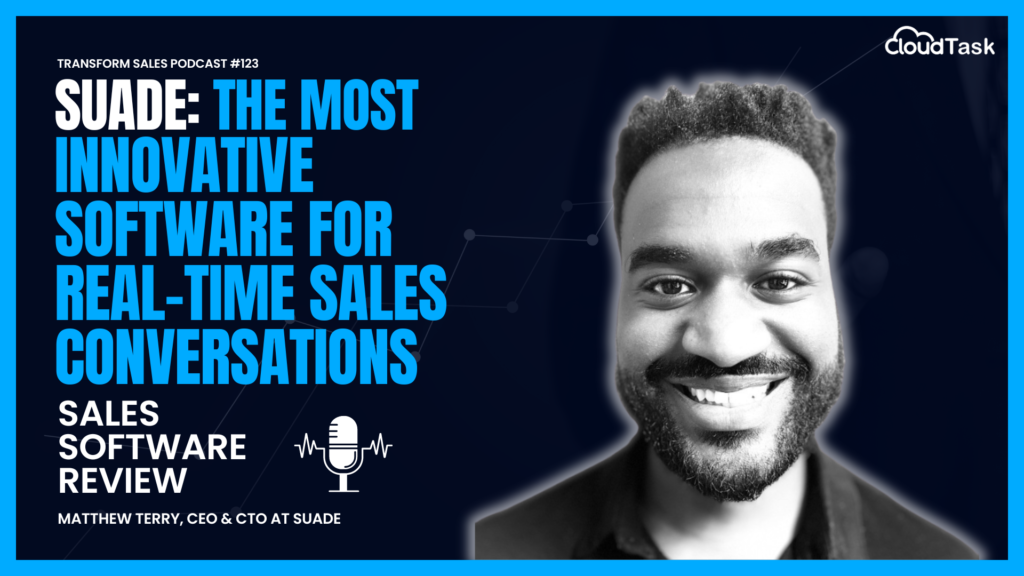 TRANSFORM SALES PODCAST #123

CloudTask

SUADE: THE MOST INNOVATIVE SOFTWARE FOR REAL-TIME SALES CONVERSATIONS

SALES SOFTWARE REVIEW

MATTHEW TERRY, CEO & CTO AT SUADE